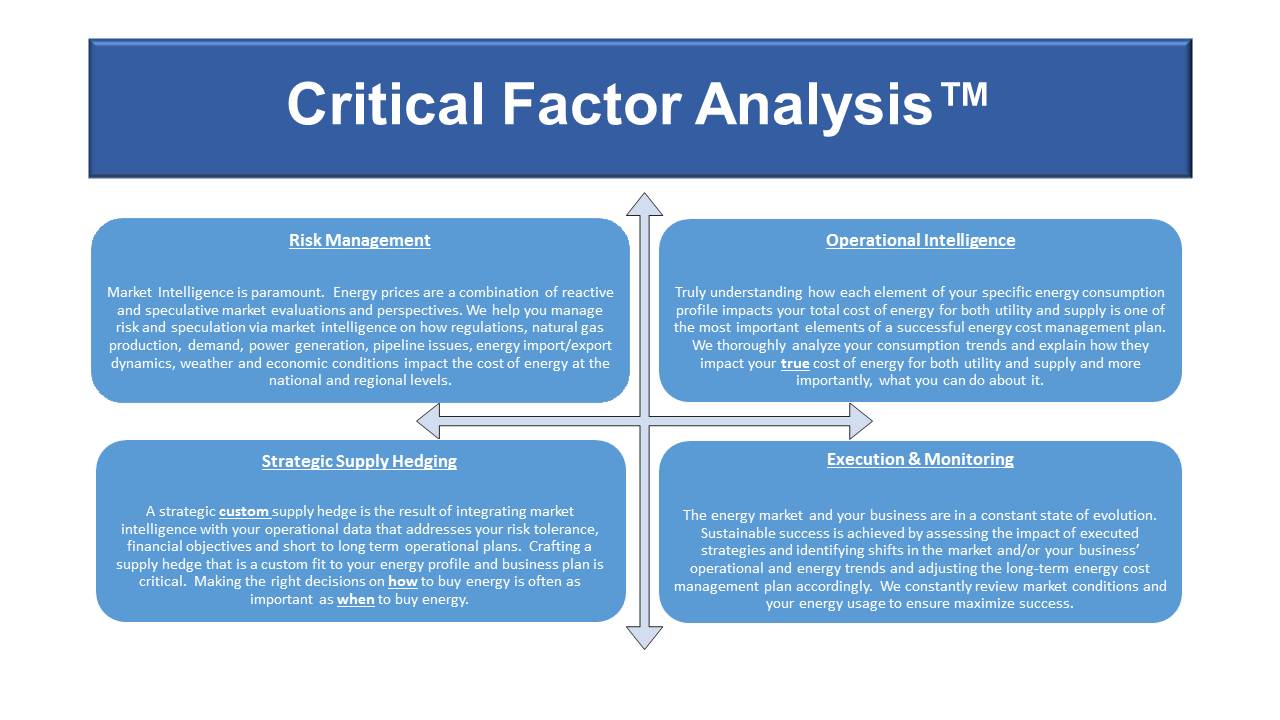 Critical Factor Analysis™

Risk Management

Market Intelligence is paramount. Energy prices are a combination of reactive and speculative market evaluations and perspectives. We help you manage risk and speculation via market intelligence on how regulations, natural gas production, demand, power generation, pipeline issues, energy import/export dynamics, weather and economic conditions impact the cost of energy at the national and regional levels.

Operational Intelligence

Truly understanding how each element of your specific energy consumption profile impacts your total cost of energy for both utility and supply is one of the most important elements of a successful energy cost management plan. We thoroughly analyze your consumption trends and explain how they impact your true cost of energy for both utility and supply and more importantly, what you can do about it.

Strategic Supply Hedging

A strategic custom supply hedge is the result of integrating market intelligence with your operational data that addresses your risk tolerance, financial objectives and short to long term operational plans. Crafting a supply hedge that is a custom fit to your energy profile and business plan is critical. Making the right decisions on how to buy energy is often as important as when to buy energy.

Execution & Monitoring

The energy market and your business are in a constant state of evolution. Sustainable success is achieved by assessing the impact of executed strategies and identifying shifts in the market and/or your business' operational and energy trends and adjusting the long-term energy cost management plan accordingly. We constantly review market conditions and your energy usage to ensure maximize success.